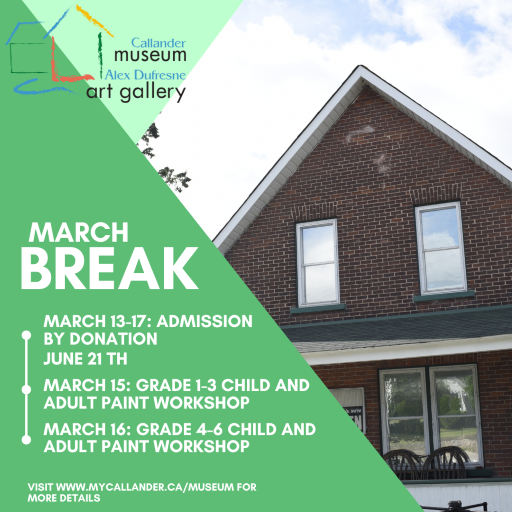 Callander
museum
Alex Dufresne
art gallery

MARCH
BREAK

MARCH 13-17: ADMISSION BY DONATION
JUNE 21 TH

MARCH 15: GRADE 1-3 CHILD AND ADULT PAINT WORKSHOP

MARCH 16: GRADE 4-6 CHILD AND ADULT PAINT WORKSHOP

VISIT WWW.MYCALLANDER.CA/MUSEUM FOR MORE DETAILS